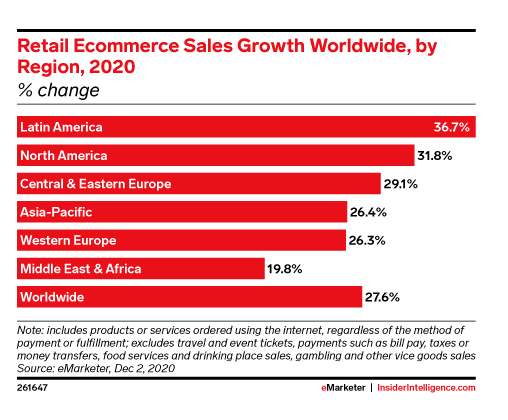 Retail Ecommerce Sales Growth Worldwide, by Region, 2020
% change

Latin America 36.7%
North America 31.8%
Central & Eastern Europe 29.1%
Asia-Pacific 26.4%
Western Europe 26.3%
Middle East & Africa 19.8%
Worldwide 27.6%

Note: includes products or services ordered using the internet, regardless of the method of payment or fulfillment; excludes travel and event tickets, payments such as bill pay, taxes or money transfers, food services and drinking place sales, gambling and other vice goods sales
Source: eMarketer, Dec 2, 2020

261647

eMarketer | InsiderIntelligence.com